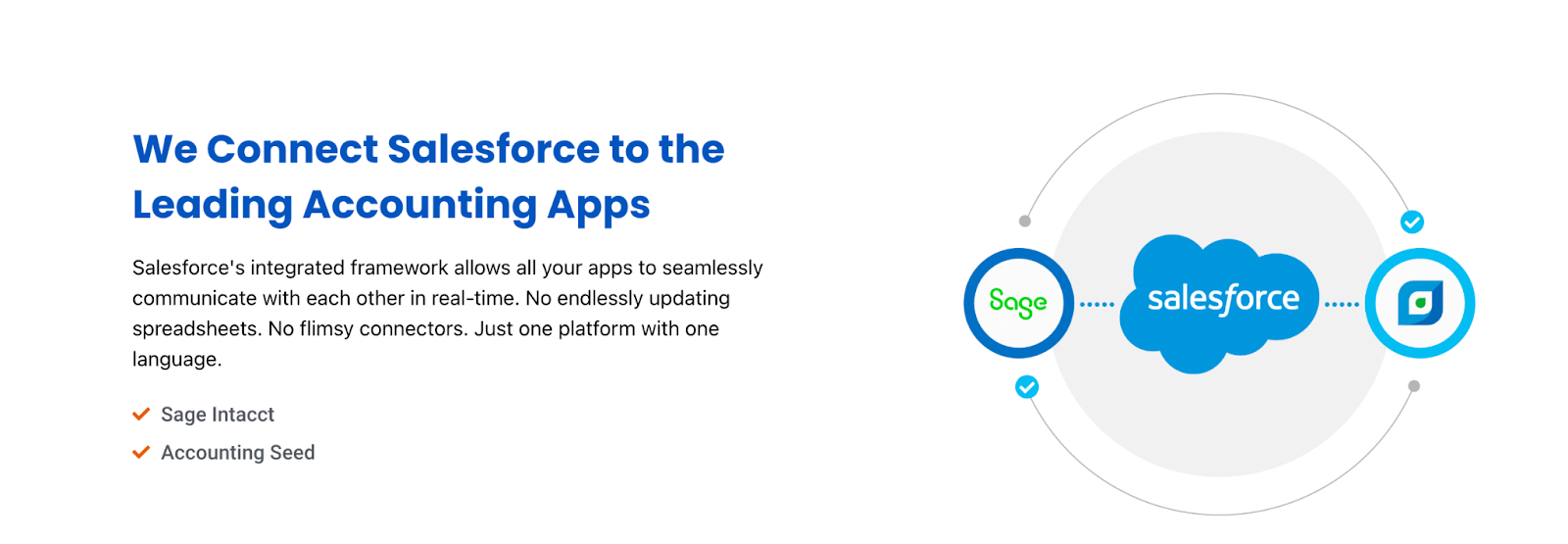 We Connect Salesforce to the Leading Accounting Apps

Salesforce's integrated framework allows all your apps to seamlessly communicate with each other in real-time. No endlessly updating spreadsheets. No flimsy connectors. Just one platform with one language.

Sage Intacct

Accounting Seed

Sage

salesforce